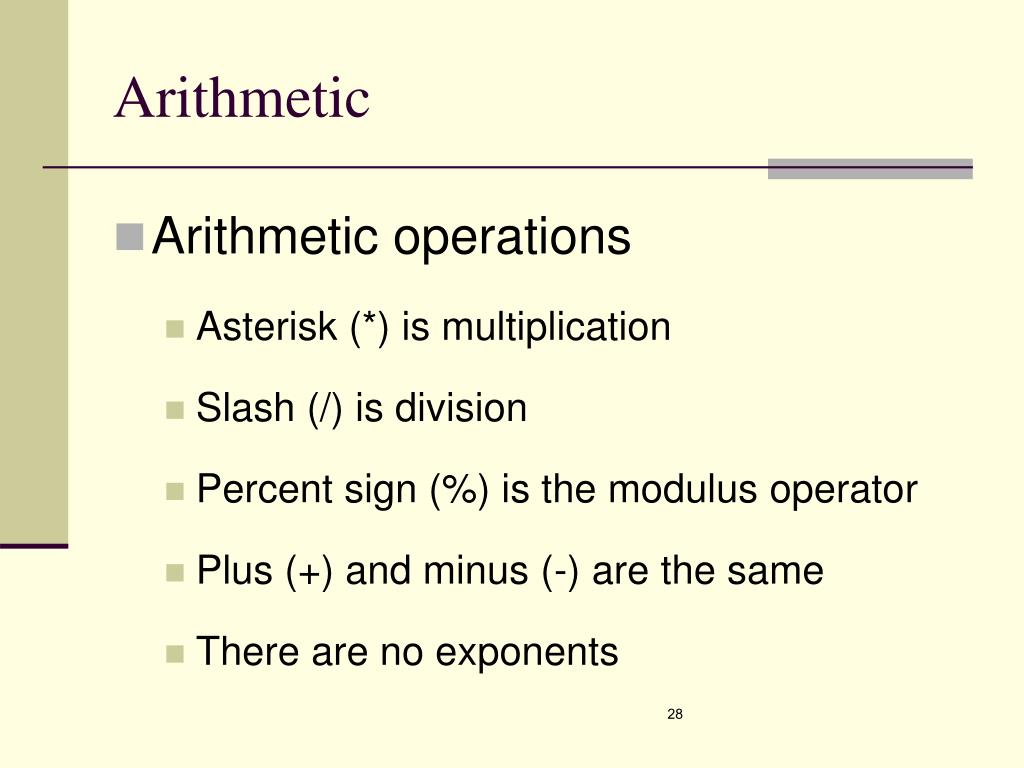 Arithmetic

Arithmetic operations

Asterisk (*) is multiplication

Slash (/) is division

Percent sign (%) is the modulus operator

Plus (+) and minus (-) are the same

There are no exponents

28